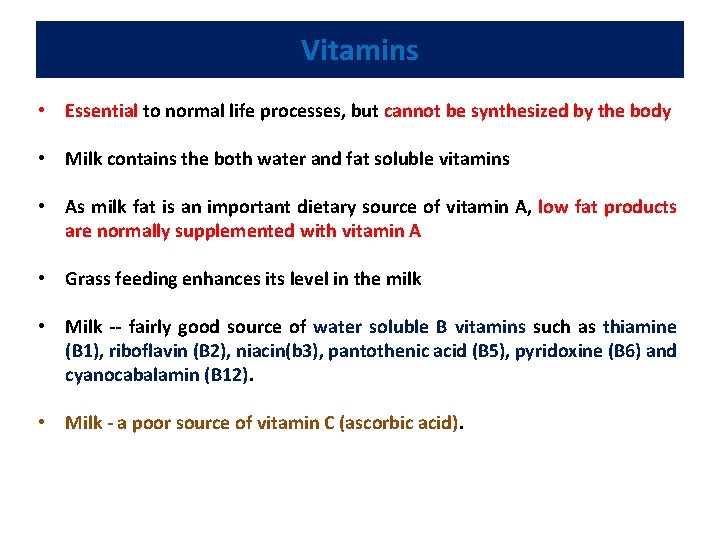 Vitamins

• Essential to normal life processes, but cannot be synthesized by the body

• Milk contains the both water and fat soluble vitamins

• As milk fat is an important dietary source of vitamin A, low fat products are normally supplemented with vitamin A

• Grass feeding enhances its level in the milk

• Milk -- fairly good source of water soluble B vitamins such as thiamine (B1), riboflavin (B2), niacin(b3), pantothenic acid (B5), pyridoxine (B6) and cyanocabalamin (B12).

• Milk - a poor source of vitamin C (ascorbic acid).